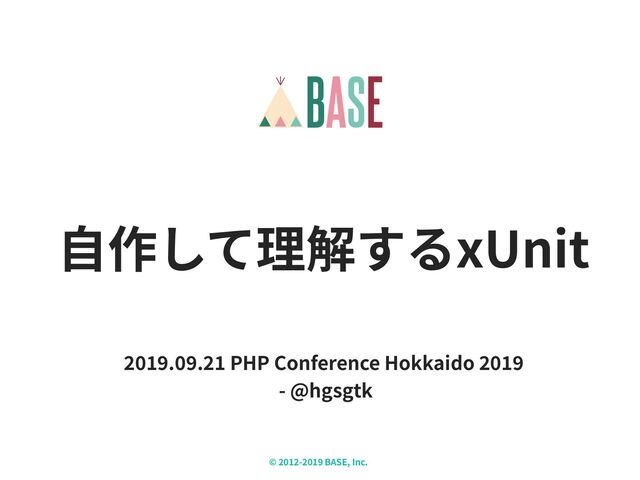 BASE

自作して理解するxUnit

2019.09.21 PHP Conference Hokkaido 2019
- @hgsgtk

© 2012-2019 BASE, Inc.